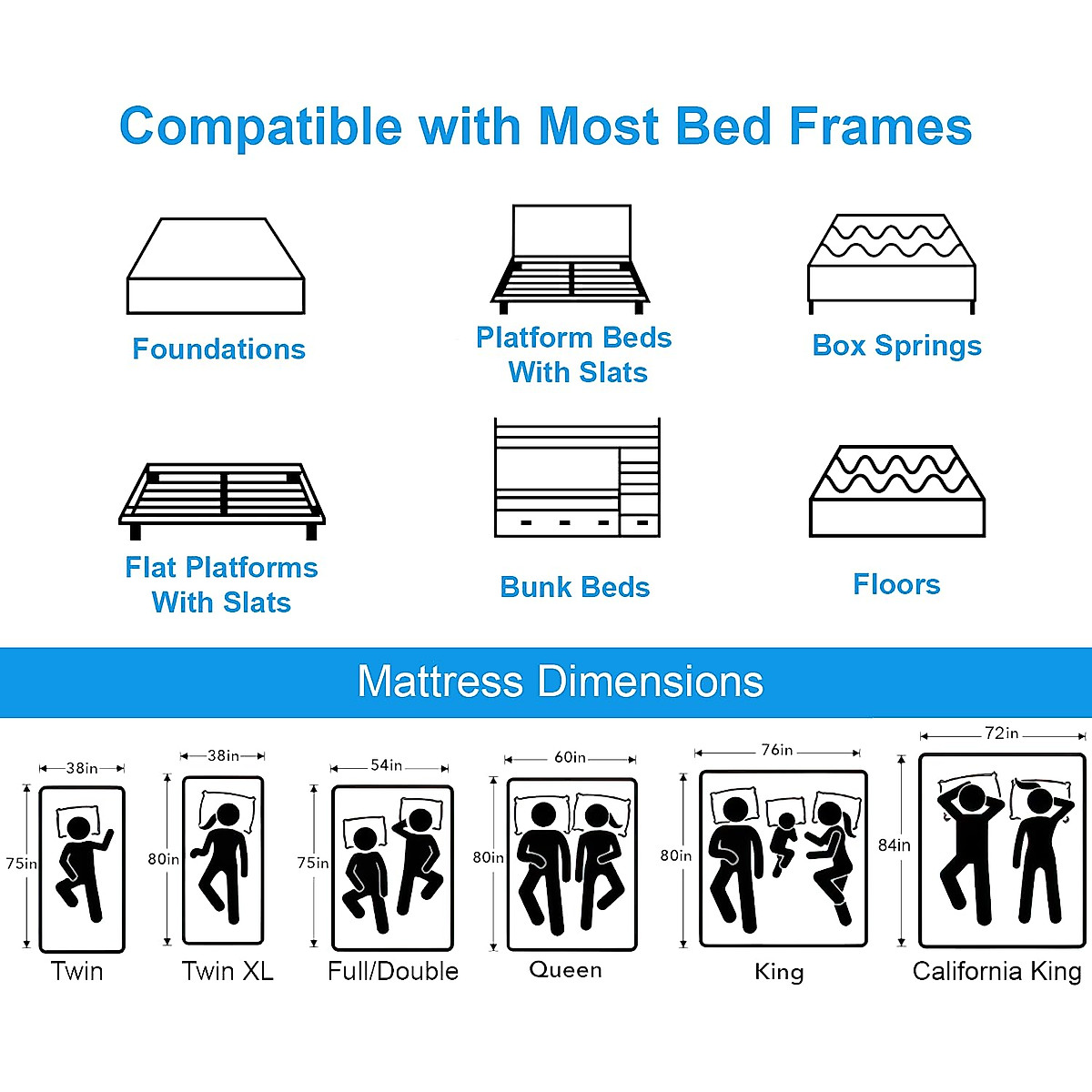 Compatible with Most Bed Frames

Foundations

Platform Beds With Slats

Box Springs

Flat Platforms With Slats

Bunk Beds

Floors

Mattress Dimensions

38in
75in
Twin

38in
80in
Twin XL

54in
75in
Full/Double

60in
80in
Queen

76in
80in
King

72in
84in
California King